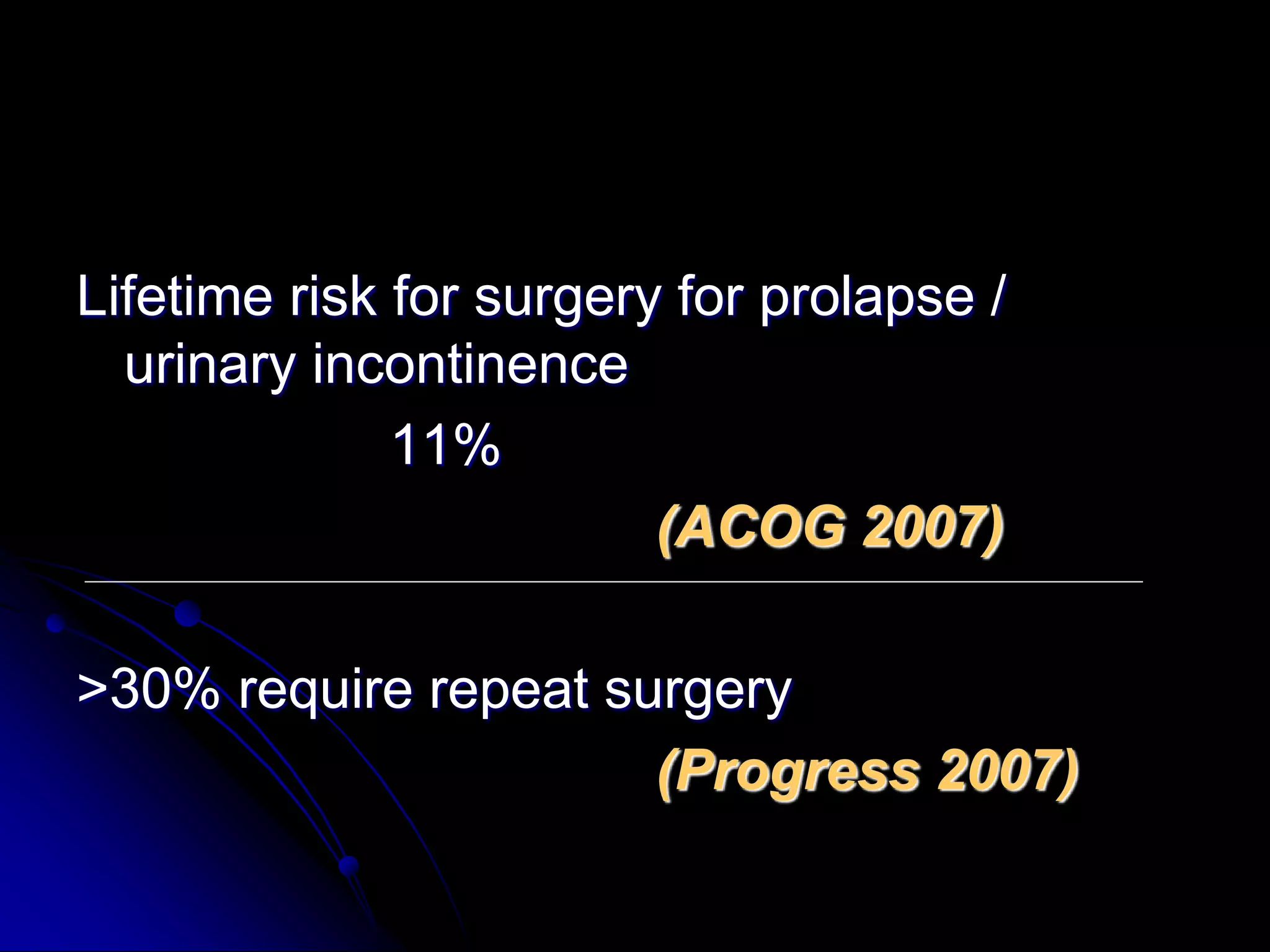 Lifetime risk for surgery for prolapse / urinary incontinence

11%

(ACOG 2007)

>30% require repeat surgery

(Progress 2007)